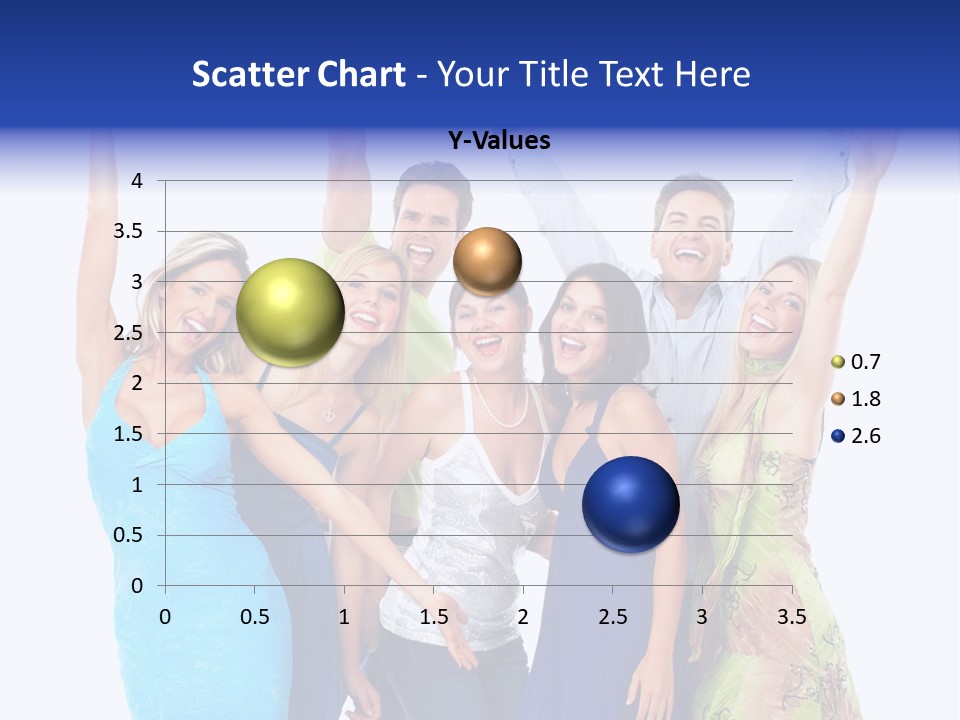 Scatter Chart - Your Title Text Here

Y-Values

4
3.5
3
2.5
2
1.5
1
0.5
0

0 0.5 1 1.5 2 2.5 3 3.5

0.7
1.8
2.6